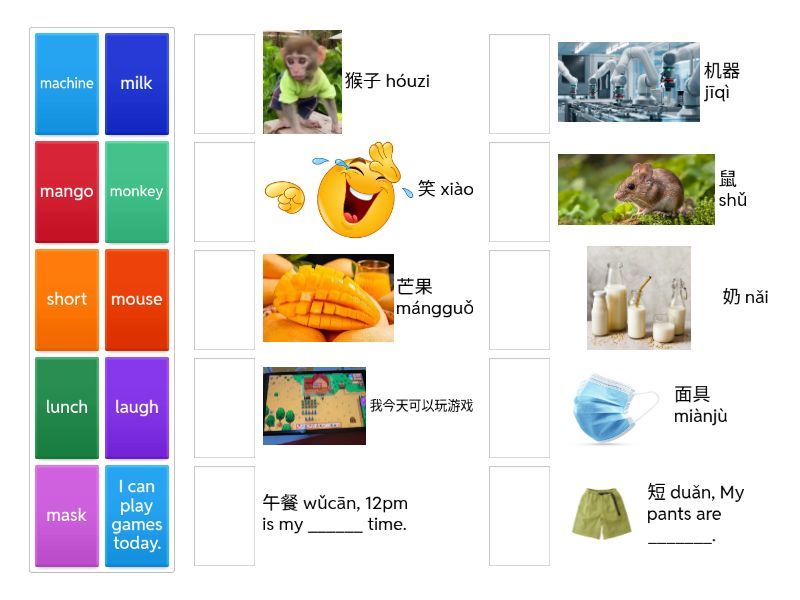 machine
milk
mango
monkey
short
mouse
lunch
laugh
mask
I can play games today.

猴子 hóuzi

笑 xiào

芒果 mángguǒ

我今天可以玩游戏

午餐 wǔcān, 12pm is my ______ time.

机器 jīqì

鼠 shǔ

奶 nǎi

面具 miànjù

短 duǎn, My pants are _______.